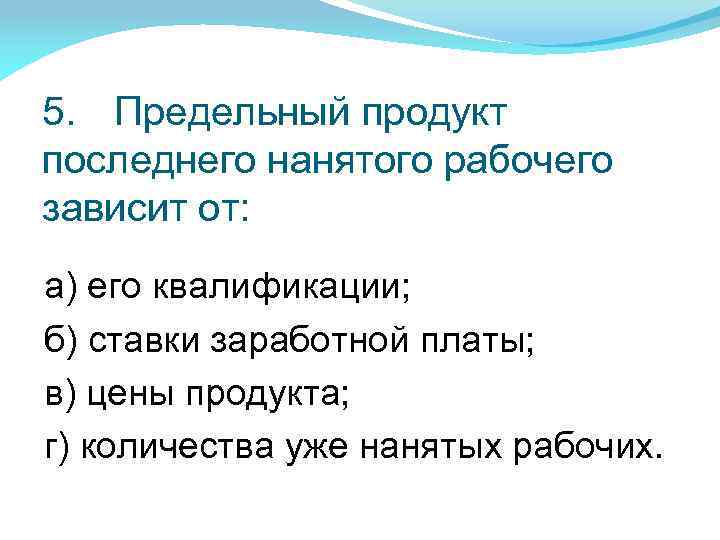 5. Предельный продукт последнего нанятого рабочего зависит от:

а) его квалификации;

б) ставки заработной платы;

в) цены продукта;

г) количества уже нанятых рабочих.